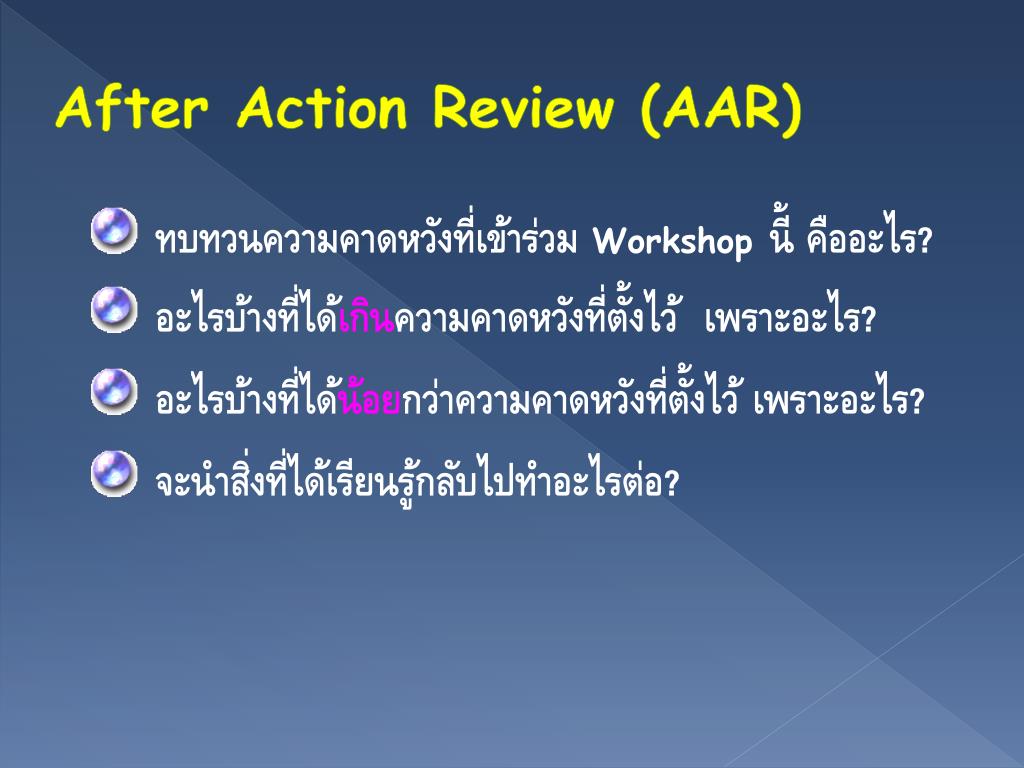 After Action Review (AAR)

ทบทวนความคาดหวังที่เข้าร่วม Workshop นี้ คืออะไร?

อะไรบ้างที่ได้เกินความคาดหวังที่ตั้งไว้ เพราะอะไร?

อะไรบ้างที่ได้น้อยกว่าความคาดหวังที่ตั้งไว้ เพราะอะไร?

จะนำสิ่งที่ได้เรียนรู้กลับไปทำอะไรต่อ?